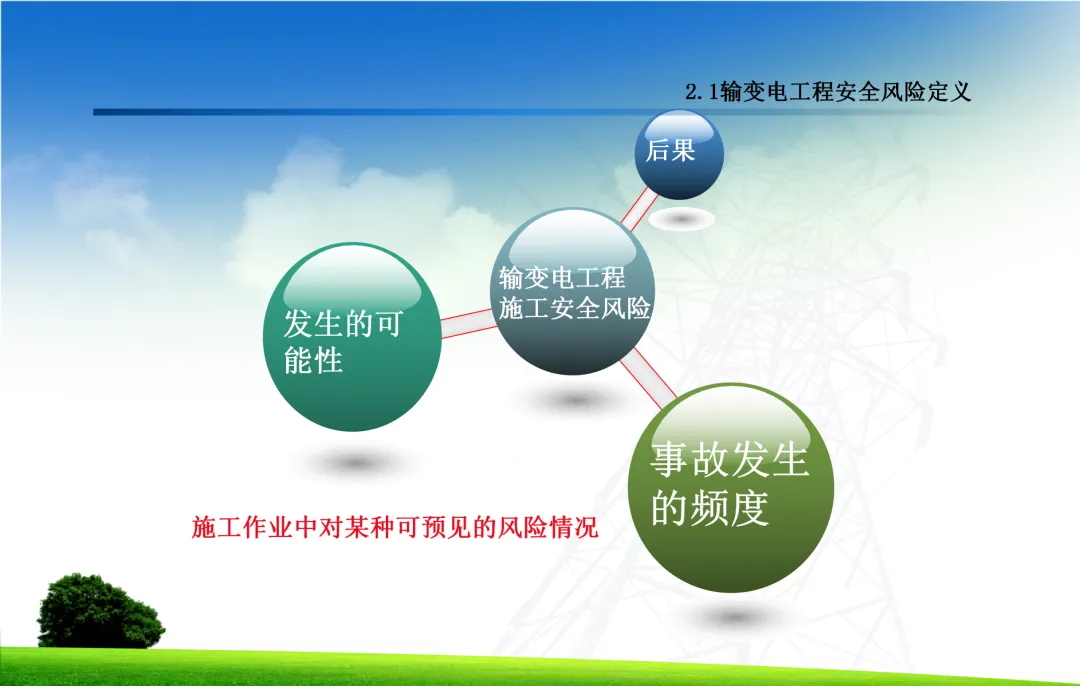 2.1输变电工程安全风险定义

后果

输变电工程施工安全风险

发生的可能性

事故发生的频度

施工作业中对某种可预见的风险情况